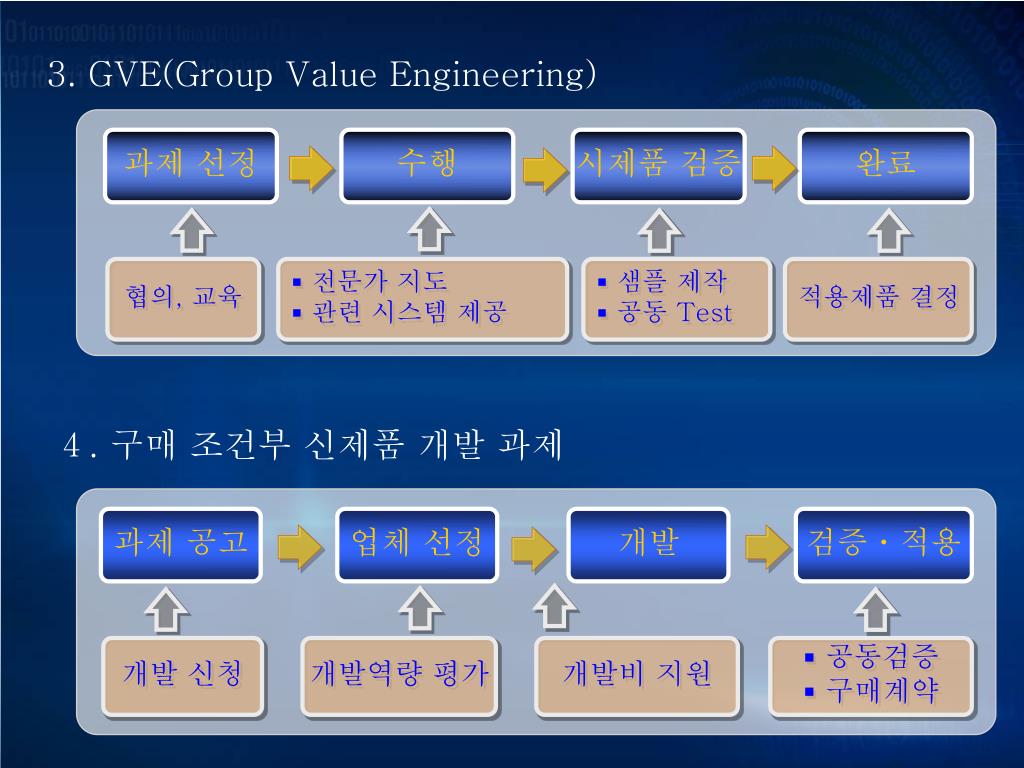 3. GVE(Group Value Engineering)

과제 선정
수행
시제품 검증
완료

협의, 교육

▪ 전문가 지도
▪ 관련 시스템 제공

▪ 샘플 제작
▪ 공동 Test

적용제품 결정

4 . 구매 조건부 신제품 개발 과제

과제 공고
업체 선정
개발
검증 · 적용

개발 신청
개발역량 평가
개발비 지원

▪ 공동검증
▪ 구매계약